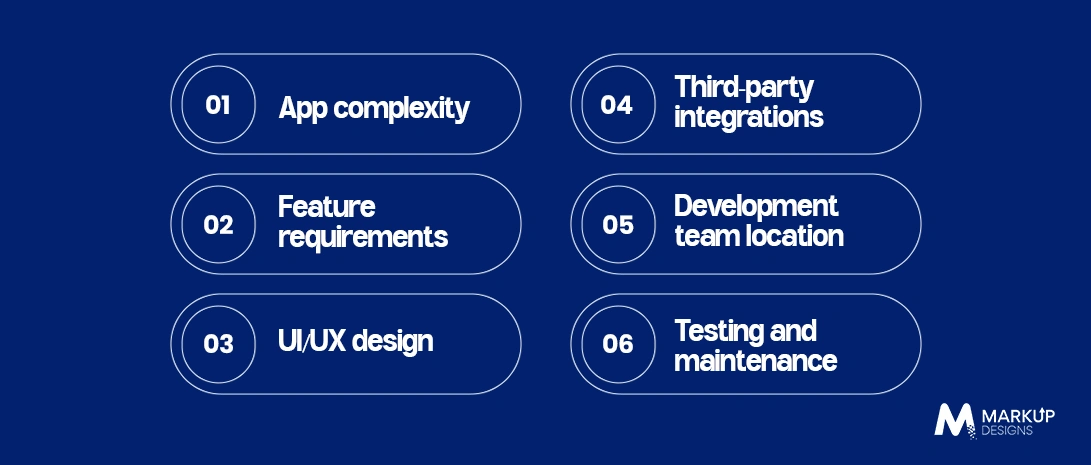 01 App complexity

02 Feature requirements

03 UI/UX design

04 Third-party integrations

05 Development team location

06 Testing and maintenance

MARKUP DESIGNS